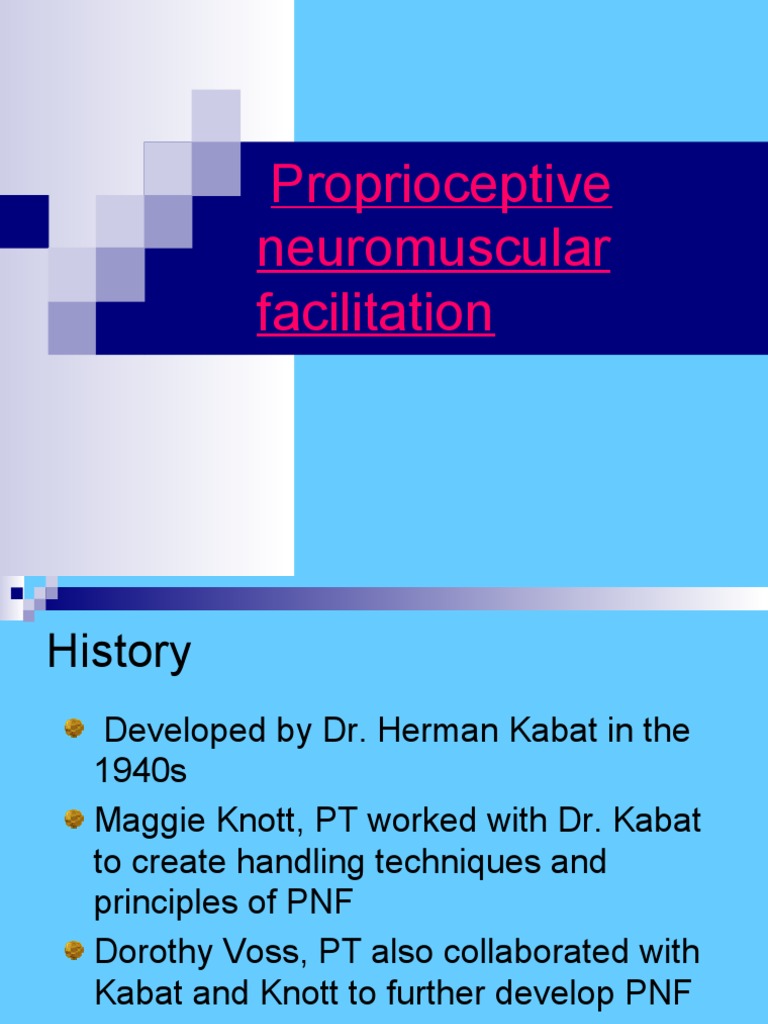 Proprioceptive neuromuscular facilitation

History

Developed by Dr. Herman Kabat in the 1940s

Maggie Knott, PT worked with Dr. Kabat to create handling techniques and principles of PNF

Dorothy Voss, PT also collaborated with Kabat and Knott to further develop PNF